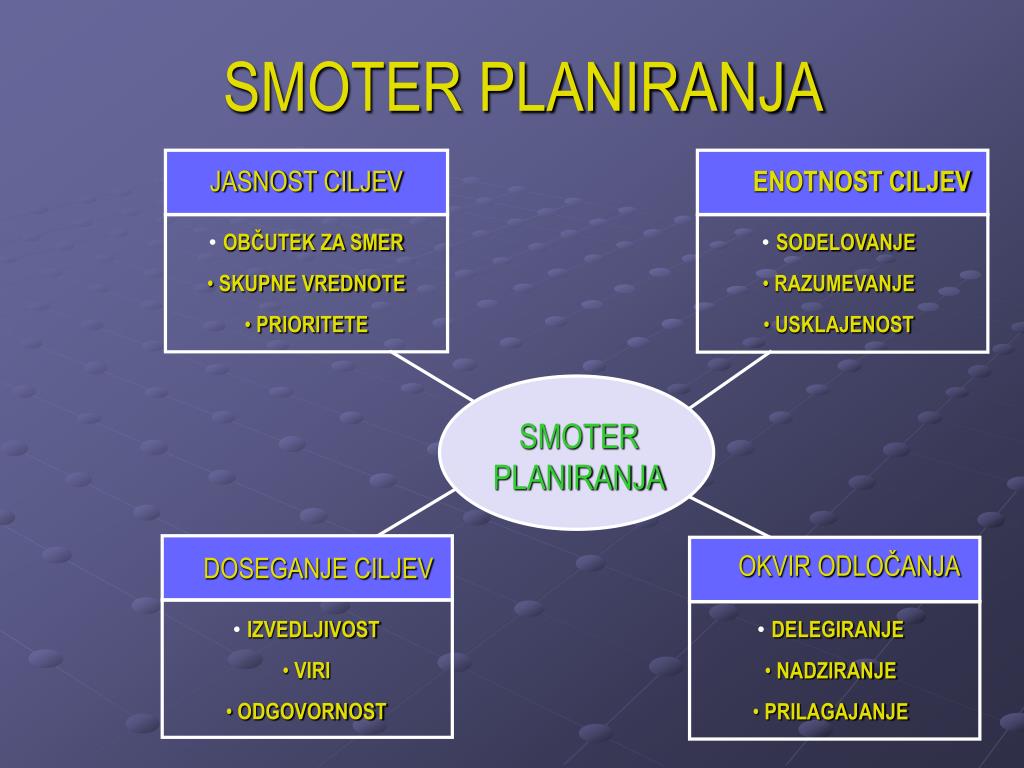 SMOTER PLANIRANJA

JASNOST CILJEV

• OBČUTEK ZA SMER
• SKUPNE VREDNOTE
• PRIORITETE

ENOTNOST CILJEV

• SODELOVANJE
• RAZUMEVANJE
• USKLAJENOST

SMOTER PLANIRANJA

DOSEGANJE CILJEV

• IZVEDLJIVOST
• VIRI
• ODGOVORNOST

OKVIR ODLOČANJA

• DELEGIRANJE
• NADZIRANJE
• PRILAGAJANJE